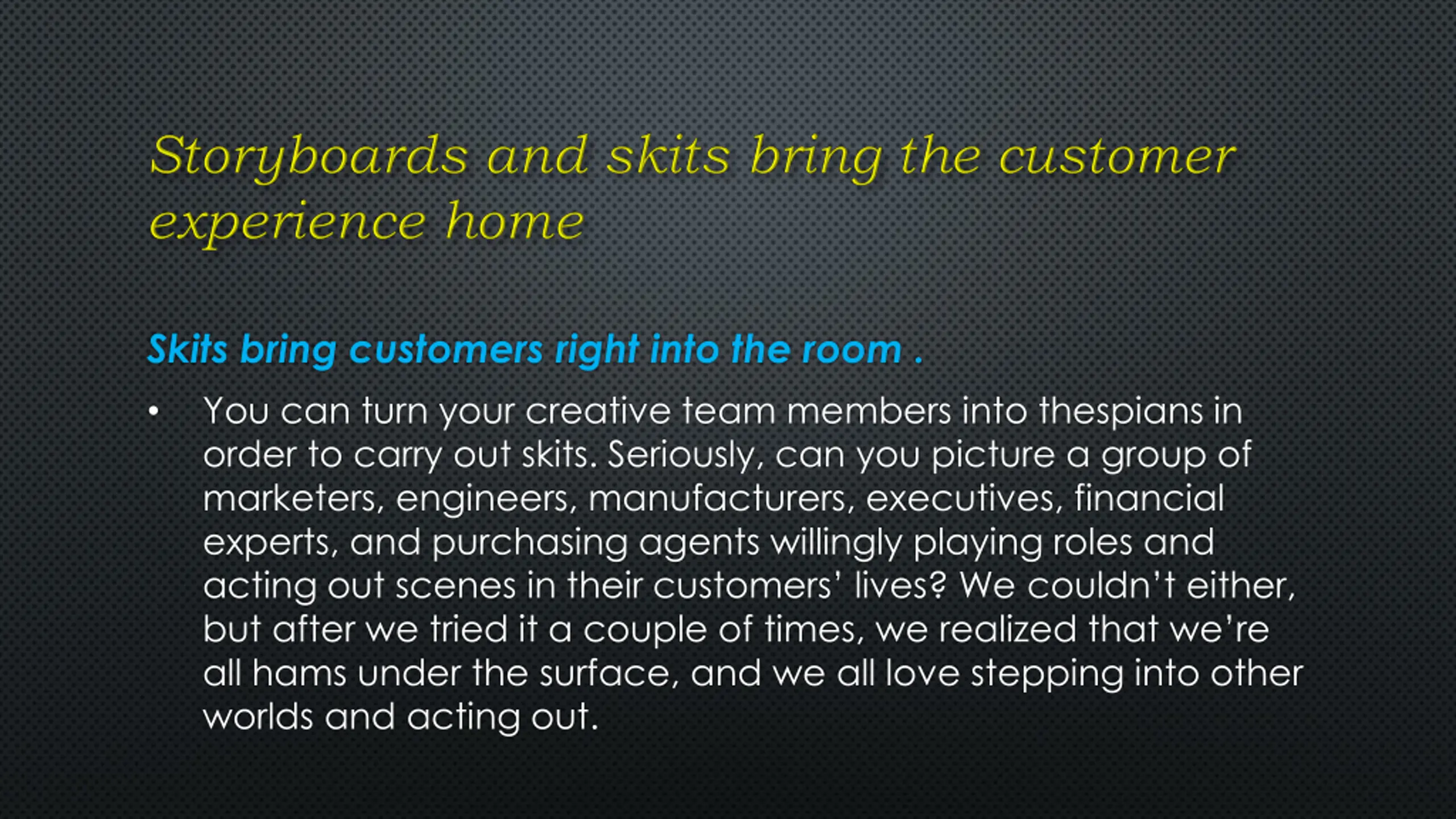 Storyboards and skits bring the customer experience home

Skits bring customers right into the room .

• You can turn your creative team members into thespians in order to carry out skits. Seriously, can you picture a group of marketers, engineers, manufacturers, executives, financial experts, and purchasing agents willingly playing roles and acting out scenes in their customers' lives? We couldn't either, but after we tried it a couple of times, we realized that we're all hams under the surface, and we all love stepping into other worlds and acting out.